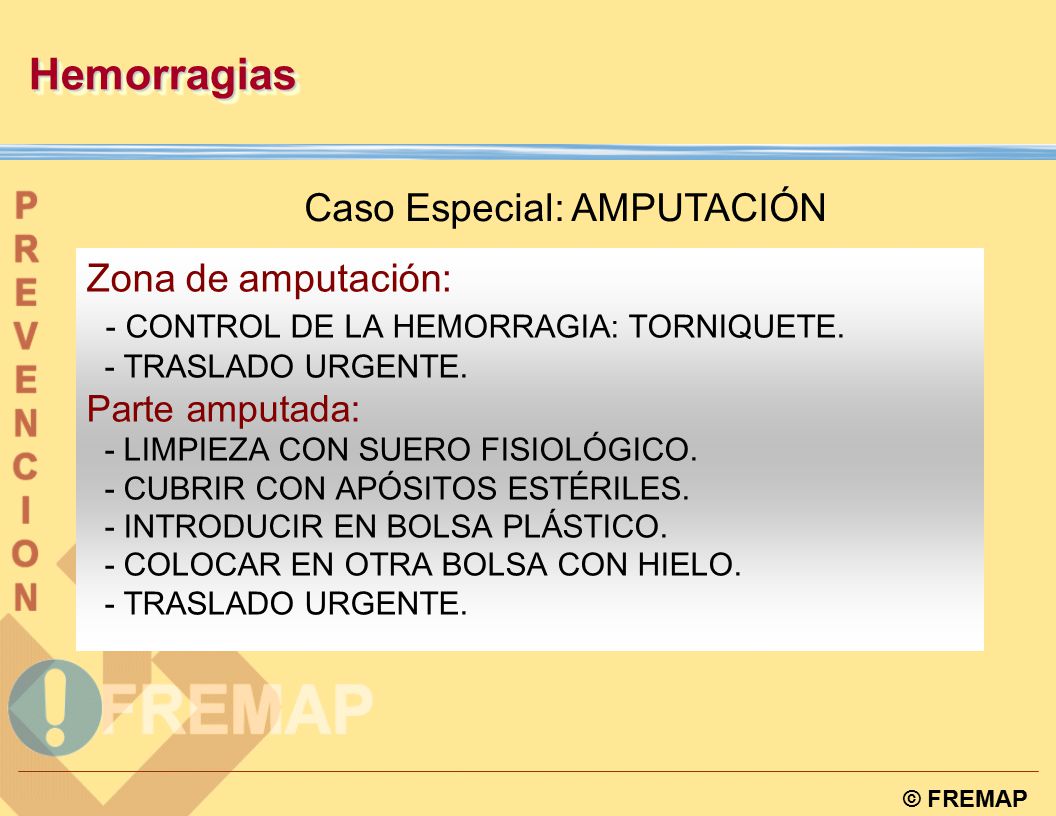 Hemorragias

PREVENCION

Caso Especial: AMPUTACIÓN

Zona de amputación:
- CONTROL DE LA HEMORRAGIA: TORNIQUETE.
- TRASLADO URGENTE.

Parte amputada:
- LIMPIEZA CON SUERO FISIOLÓGICO.
- CUBRIR CON APÓSITOS ESTÉRILES.
- INTRODUCIR EN BOLSA PLÁSTICO.
- COLOCAR EN OTRA BOLSA CON HIELO.
- TRASLADO URGENTE.

FREMAP

© FREMAP